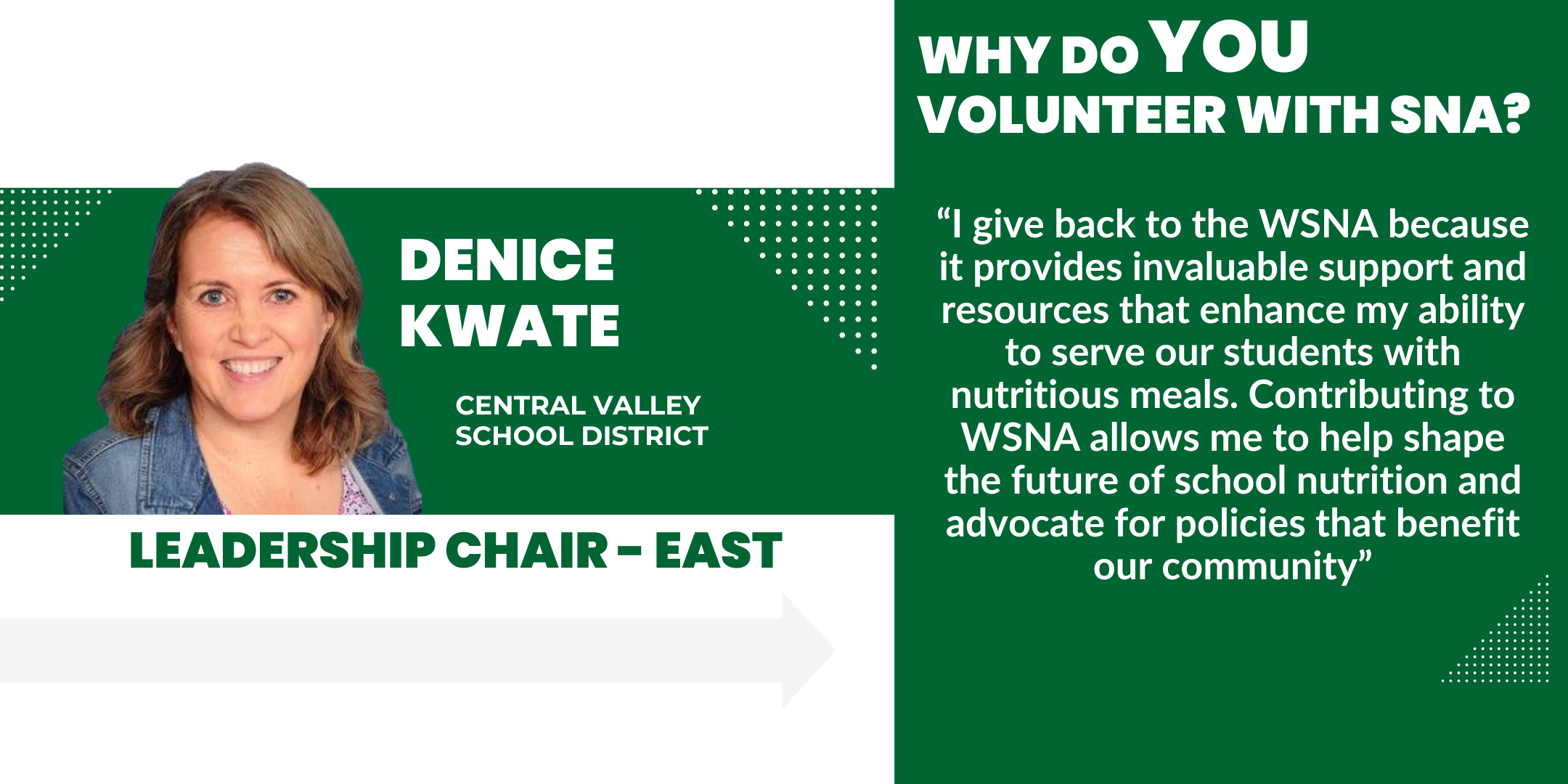 DENICE KWATE

CENTRAL VALLEY SCHOOL DISTRICT

LEADERSHIP CHAIR - EAST

WHY DO YOU VOLUNTEER WITH SNA?

“I give back to the WSNA because it provides invaluable support and resources that enhance my ability to serve our students with nutritious meals. Contributing to WSNA allows me to help shape the future of school nutrition and advocate for policies that benefit our community”